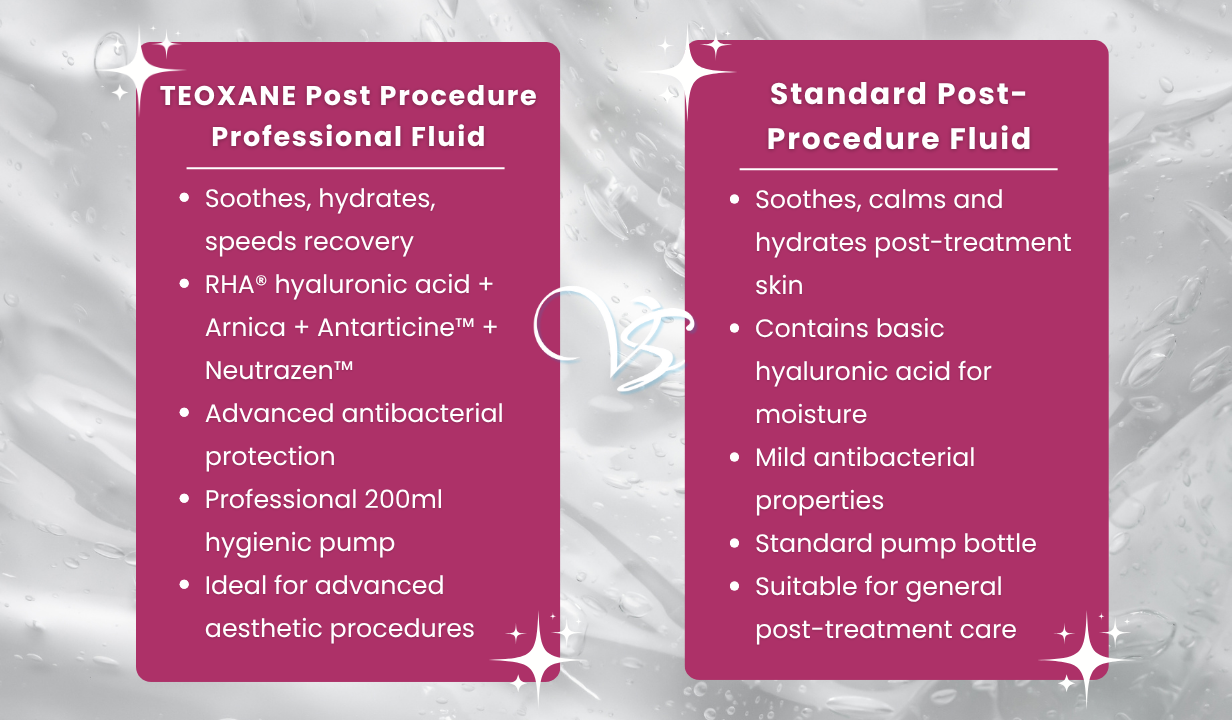 TEOXANE Post Procedure Professional Fluid

- Soothes, hydrates, speeds recovery
- RHA® hyaluronic acid + Arnica + Antarticine™ + Neutrazen™
- Advanced antibacterial protection
- Professional 200ml hygienic pump
- Ideal for advanced aesthetic procedures

VS

Standard Post-Procedure Fluid

- Soothes, calms and hydrates post-treatment skin
- Contains basic hyaluronic acid for moisture
- Mild antibacterial properties
- Standard pump bottle
- Suitable for general post-treatment care